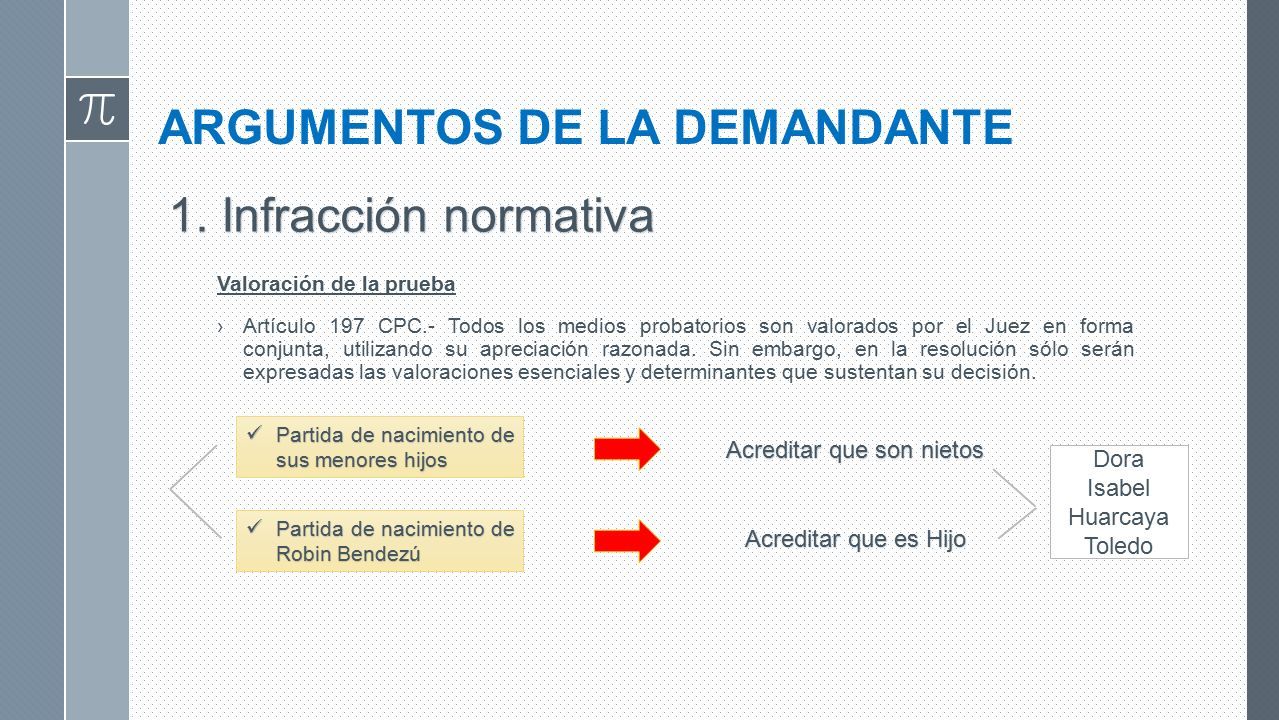 $\pi$

ARGUMENTOS DE LA DEMANDANTE

1. Infracción normativa

Valoración de la prueba

› Artículo 197 CPC.- Todos los medios probatorios son valorados por el Juez en forma conjunta, utilizando su apreciación razonada. Sin embargo, en la resolución sólo serán expresadas las valoraciones esenciales y determinantes que sustentan su decisión.

✓ Partida de nacimiento de sus menores hijos

Acreditar que son nietos

✓ Partida de nacimiento de Robin Bendezú

Acreditar que es Hijo

Dora Isabel Huarcaya Toledo